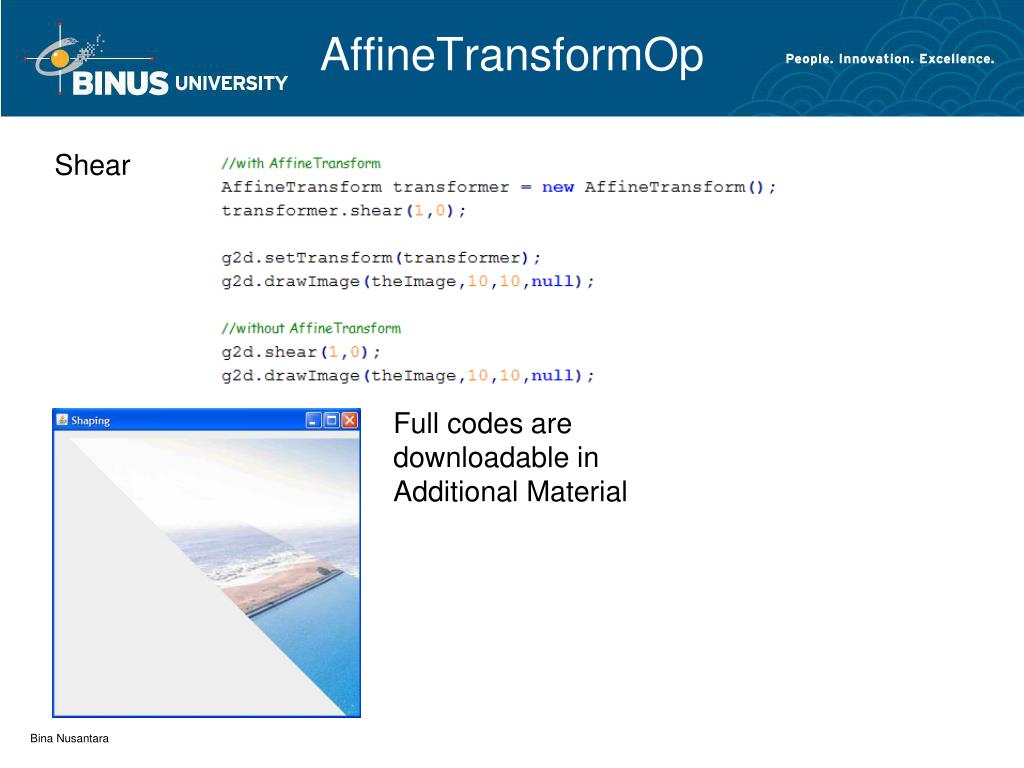 BINUS UNIVERSITY

AffineTransformOp

People. Innovation. Excellence.

Shear

//with AffineTransform
AffineTransform transformer = new AffineTransform();
transformer.shear(1,0);

g2d.setTransform(transformer);
g2d.drawImage(theImage,10,10,null);

//without AffineTransform
g2d.shear(1,0);
g2d.drawImage(theImage,10,10,null);

Shaping

Full codes are downloadable in Additional Material

Bina Nusantara